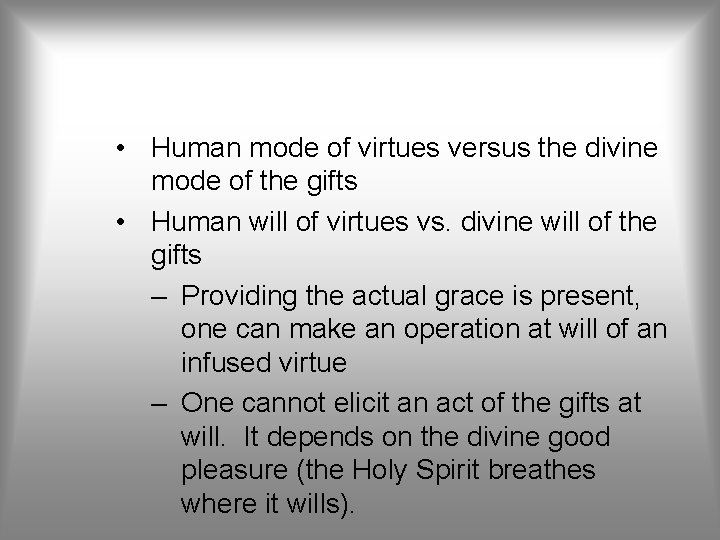 • Human mode of virtues versus the divine mode of the gifts

• Human will of virtues vs. divine will of the gifts

– Providing the actual grace is present, one can make an operation at will of an infused virtue

– One cannot elicit an act of the gifts at will.  It depends on the divine good pleasure (the Holy Spirit breathes where it wills).